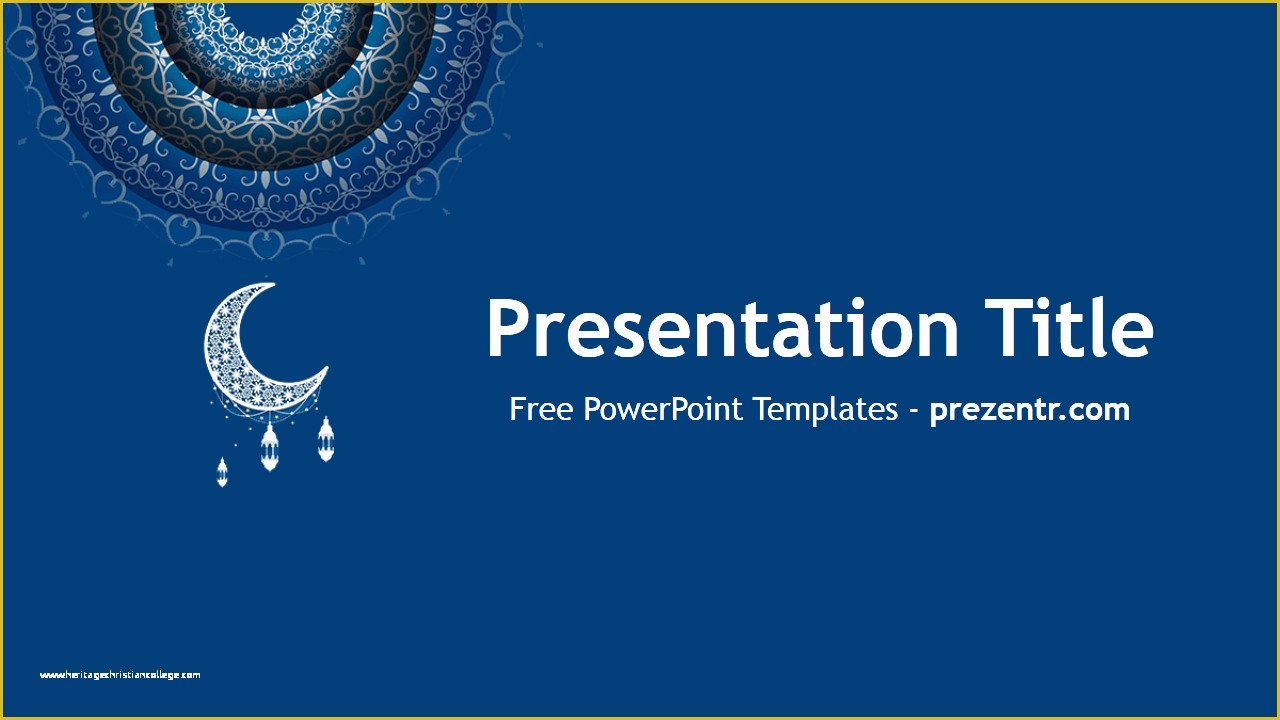 Presentation Title

Free PowerPoint Templates - prezentr.com

www.heritagechristiancollege.com